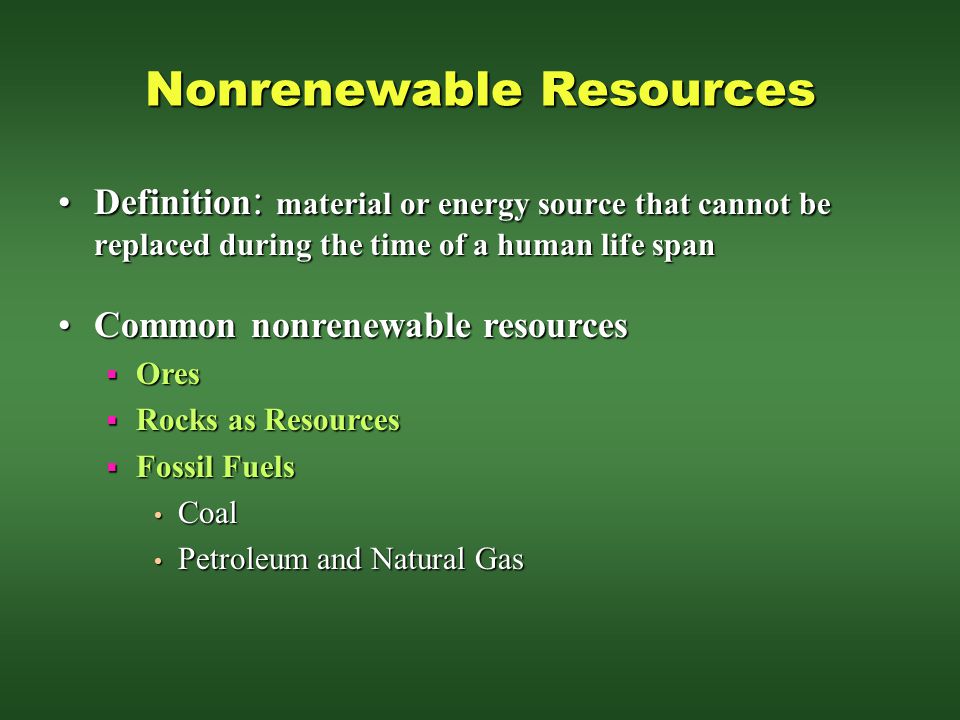 Nonrenewable Resources

• Definition: material or energy source that cannot be replaced during the time of a human life span

• Common nonrenewable resources
  ▪ Ores
  ▪ Rocks as Resources
  ▪ Fossil Fuels
    • Coal
    • Petroleum and Natural Gas